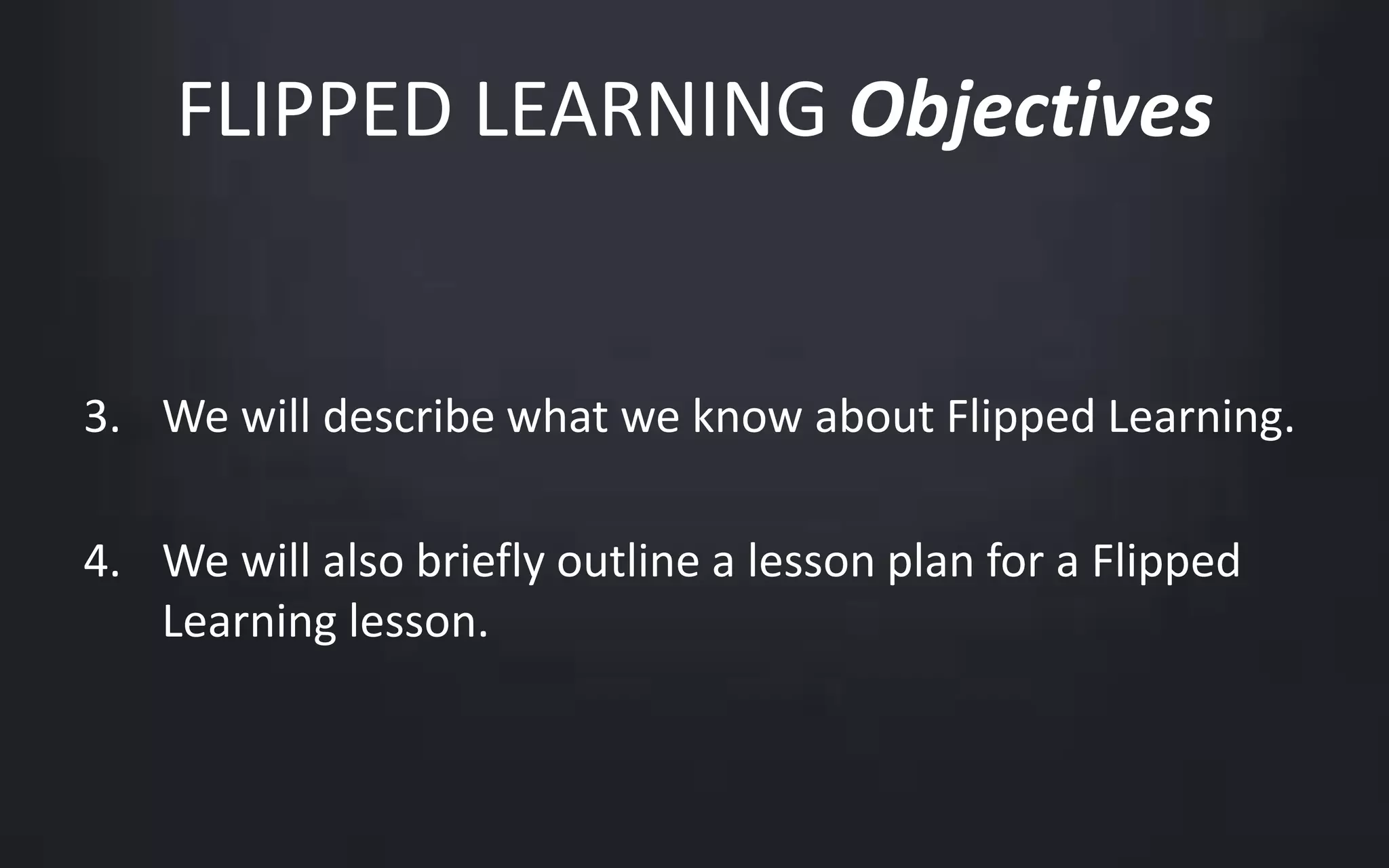 FLIPPED LEARNING Objectives

3. We will describe what we know about Flipped Learning.

4. We will also briefly outline a lesson plan for a Flipped Learning lesson.